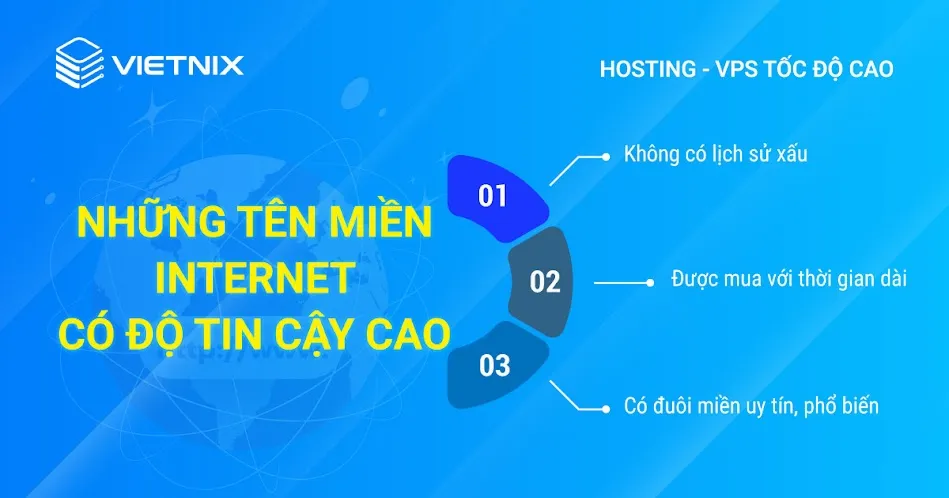 VIETNIX

HOSTING - VPS TỐC ĐỘ CAO

NHỮNG TÊN MIỀN INTERNET CÓ ĐỘ TIN CẬY CAO

01
Không có lịch sử xấu

02
Được mua với thời gian dài

03
Có đuôi miền uy tín, phổ biến